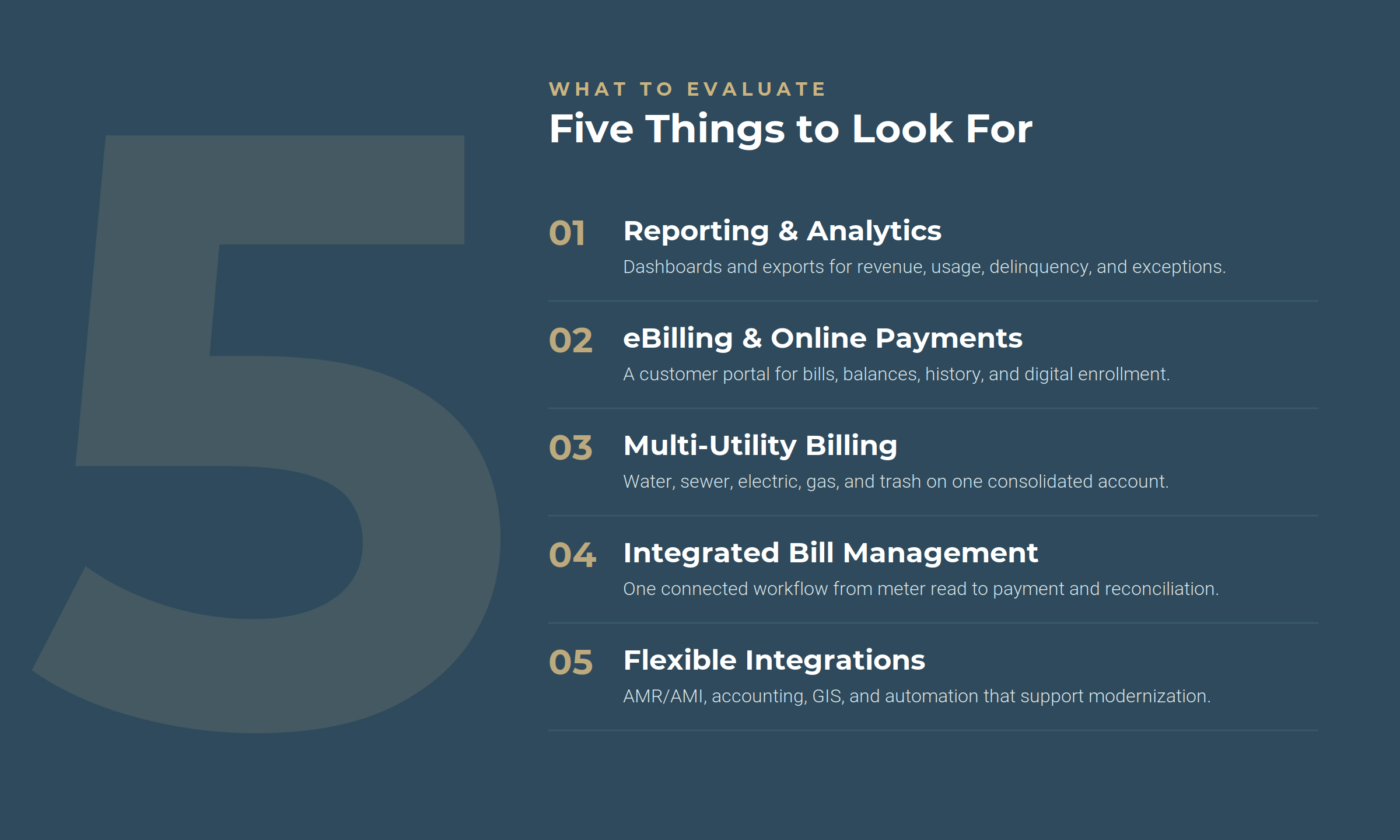 5

WHAT TO EVALUATE

Five Things to Look For

01 Reporting & Analytics
Dashboards and exports for revenue, usage, delinquency, and exceptions.

02 eBilling & Online Payments
A customer portal for bills, balances, history, and digital enrollment.

03 Multi-Utility Billing
Water, sewer, electric, gas, and trash on one consolidated account.

04 Integrated Bill Management
One connected workflow from meter read to payment and reconciliation.

05 Flexible Integrations
AMR/AMI, accounting, GIS, and automation that support modernization.